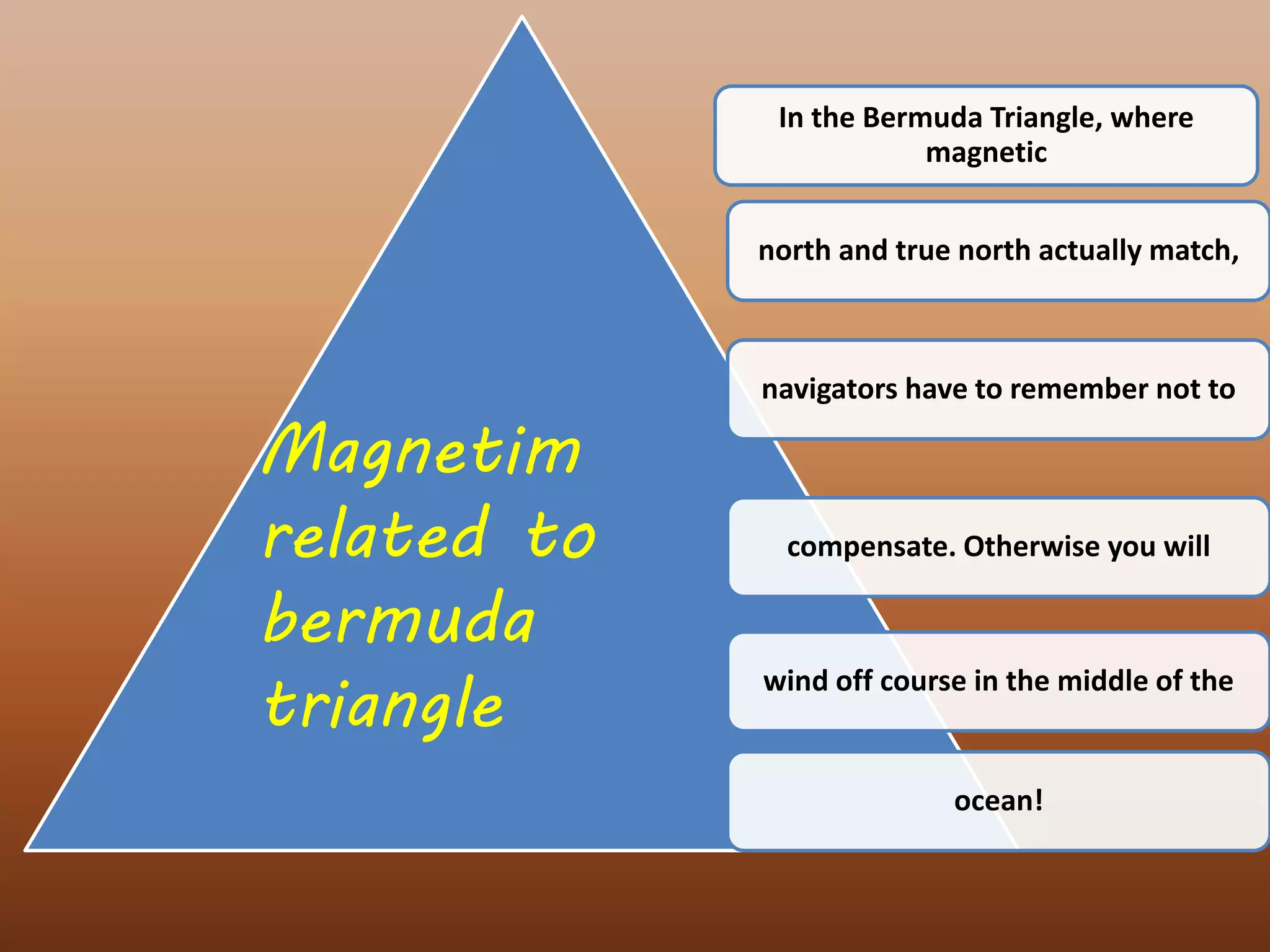 Magnetim related to bermuda triangle

In the Bermuda Triangle, where magnetic

north and true north actually match,

navigators have to remember not to

compensate. Otherwise you will

wind off course in the middle of the

ocean!